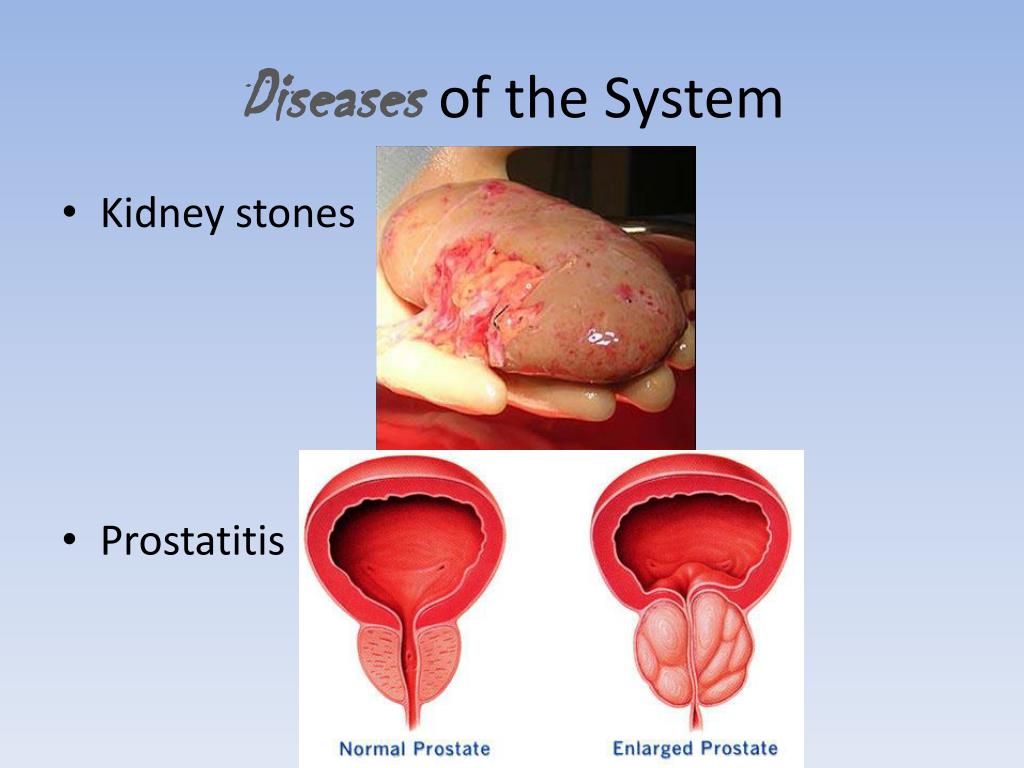 Diseases of the System

• Kidney stones

• Prostatitis

Normal Prostate

Enlarged Prostate